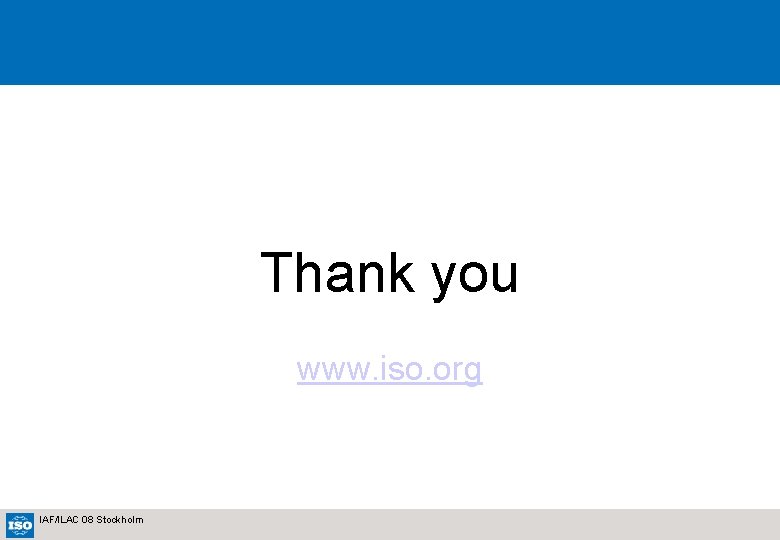 Thank you

www.iso.org

ISO

IAF/ILAC 08 Stockholm